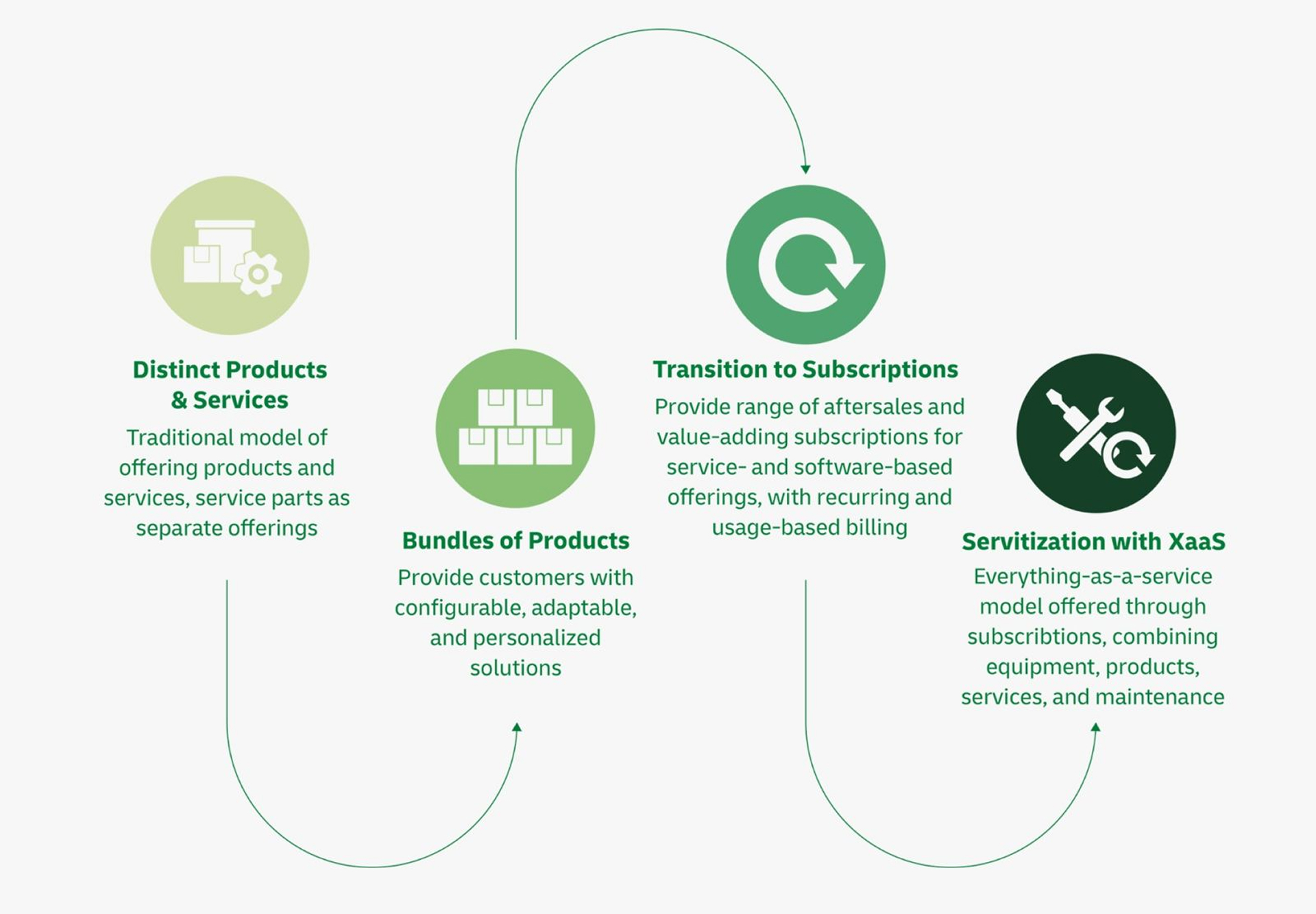 Distinct Products & Services

Traditional model of offering products and services, service parts as separate offerings

Bundles of Products

Provide customers with configurable, adaptable, and personalized solutions

Transition to Subscriptions

Provide range of aftersales and value-adding subscriptions for service- and software-based offerings, with recurring and usage-based billing

Servitization with XaaS

Everything-as-a-service model offered through subscribtions, combining equipment, products, services, and maintenance